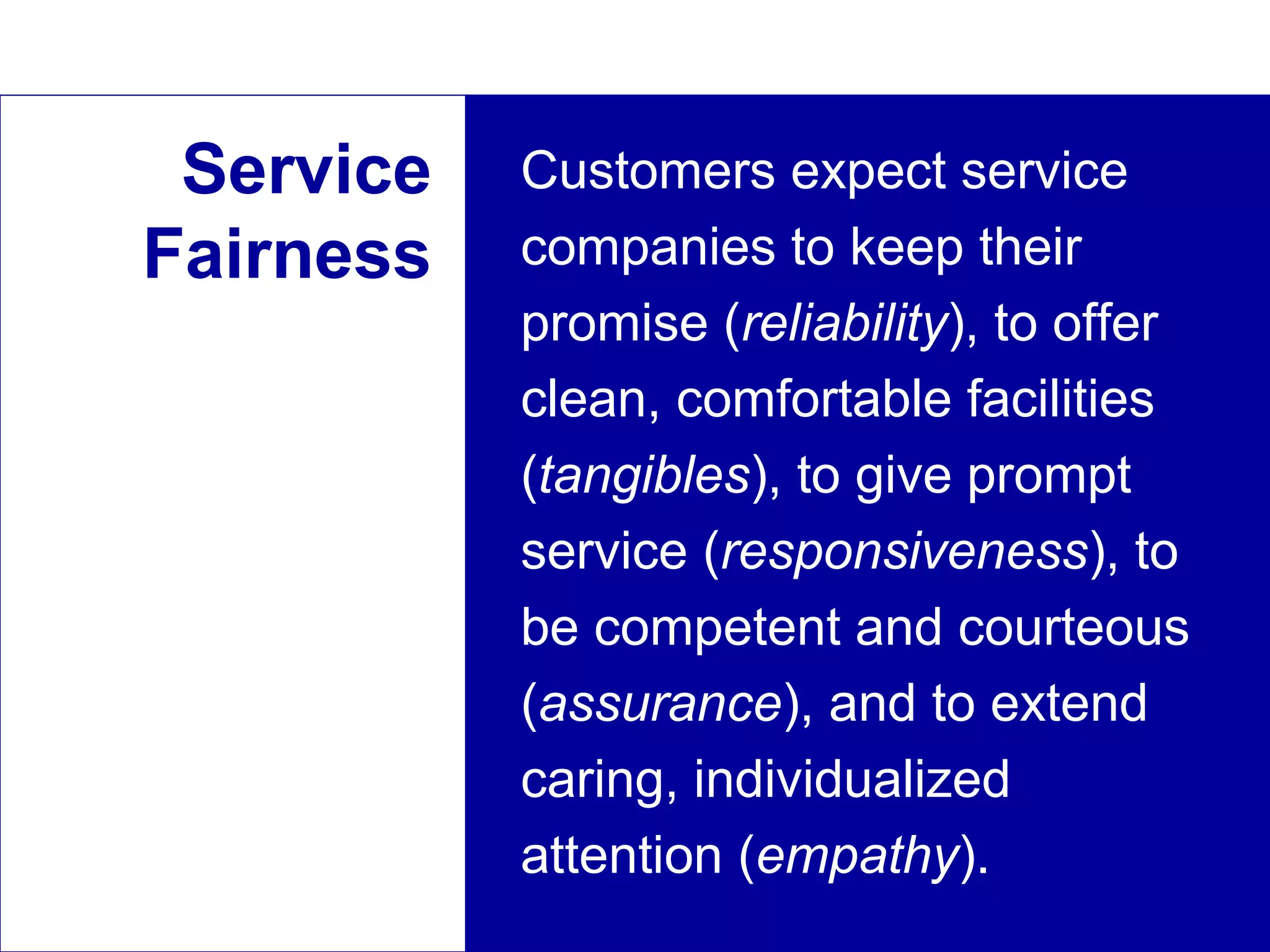 Service Fairness

Customers expect service companies to keep their promise (reliability), to offer clean, comfortable facilities (tangibles), to give prompt service (responsiveness), to be competent and courteous (assurance), and to extend caring, individualized attention (empathy).